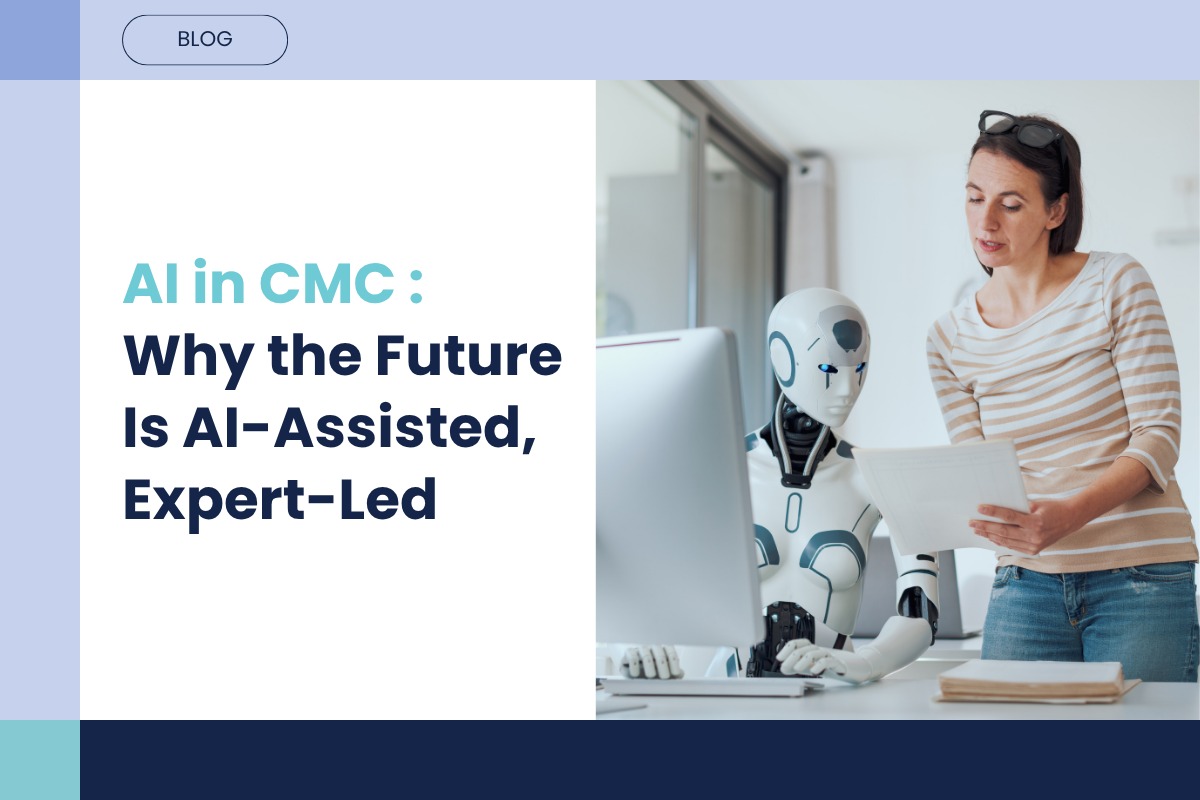 BLOG

AI in CMC :
Why the Future Is AI-Assisted, Expert-Led